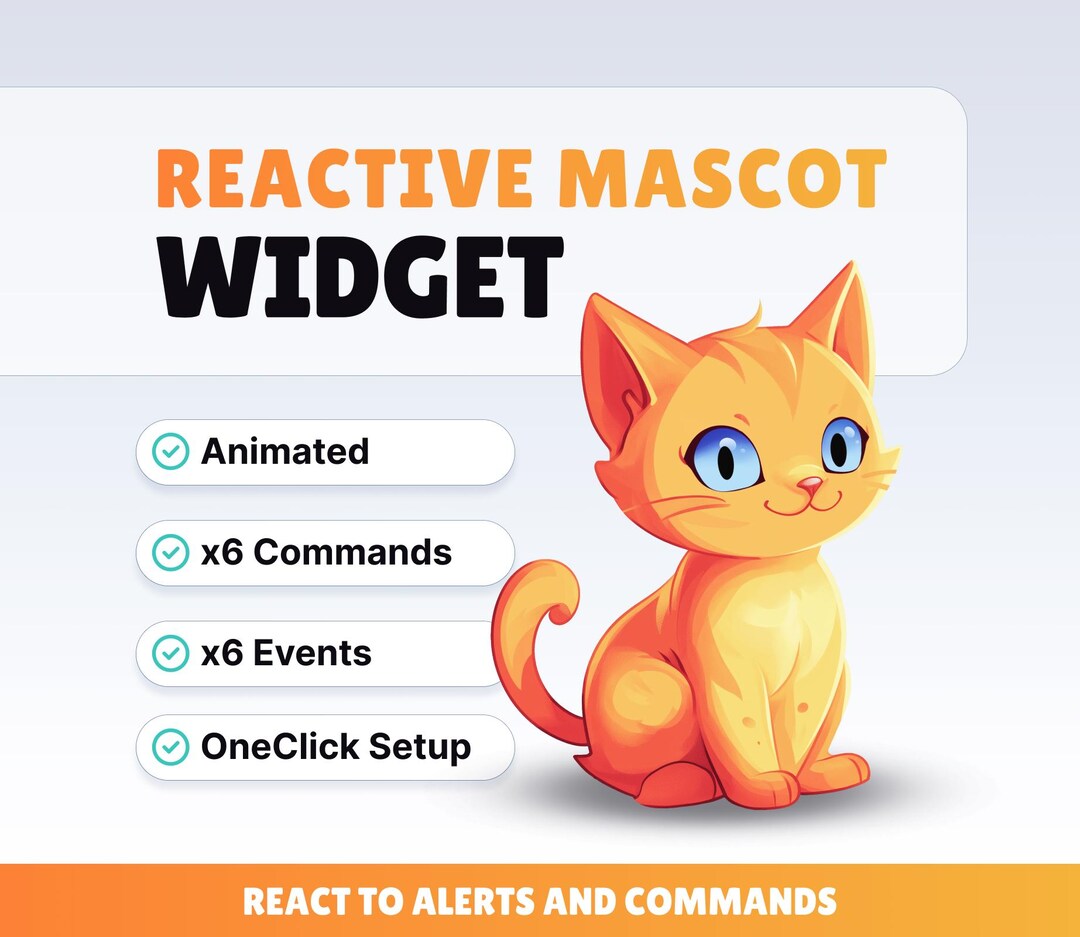 REACTIVE MASCOT
WIDGET

Animated

x6 Commands

x6 Events

OneClick Setup

REACT TO ALERTS AND COMMANDS